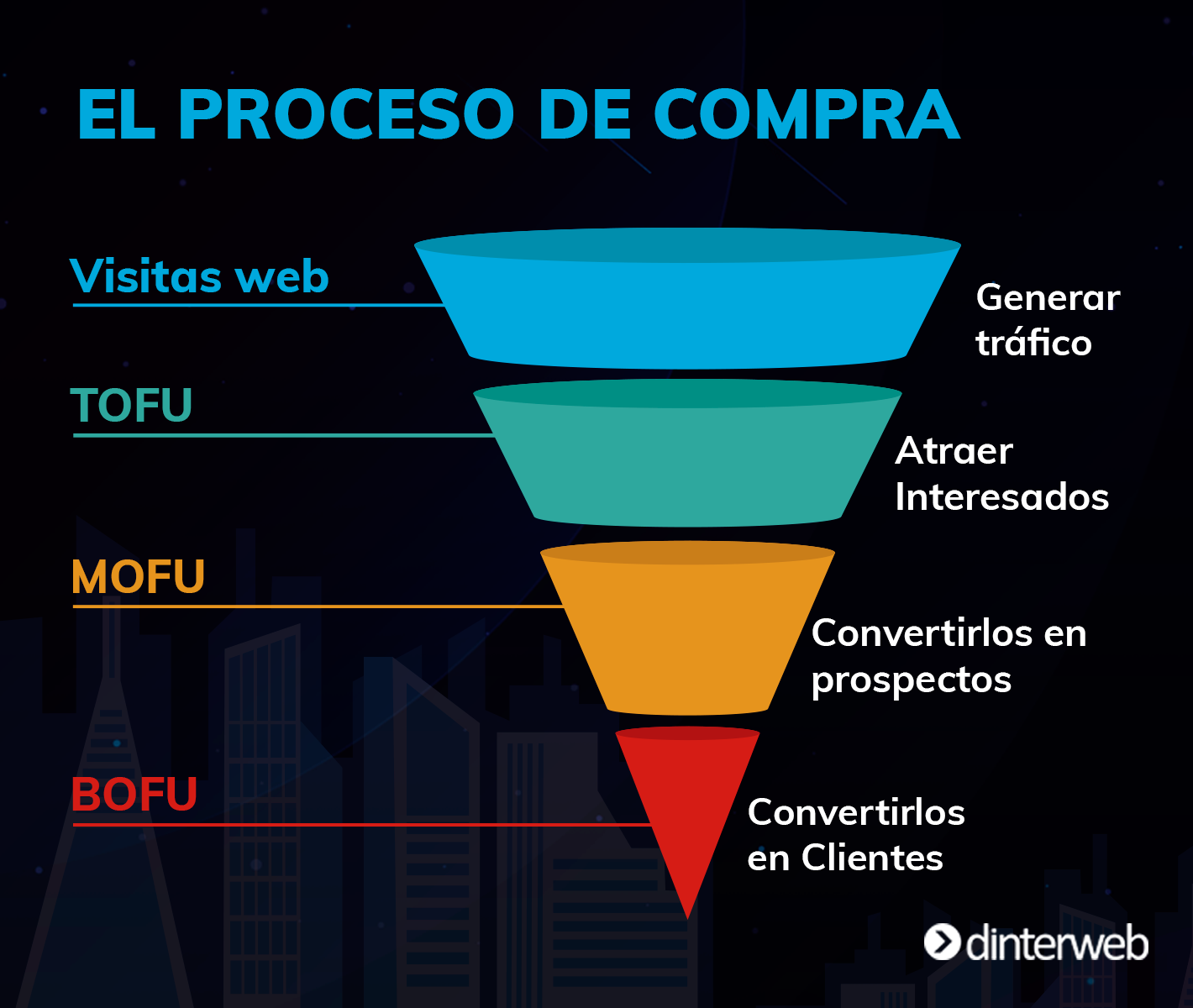 EL PROCESO DE COMPRA

Visitas web

Generar tráfico

TOFU

Atraer Interesados

MOFU

Convertirlos en prospectos

BOFU

Convertirlos en Clientes

dinterweb